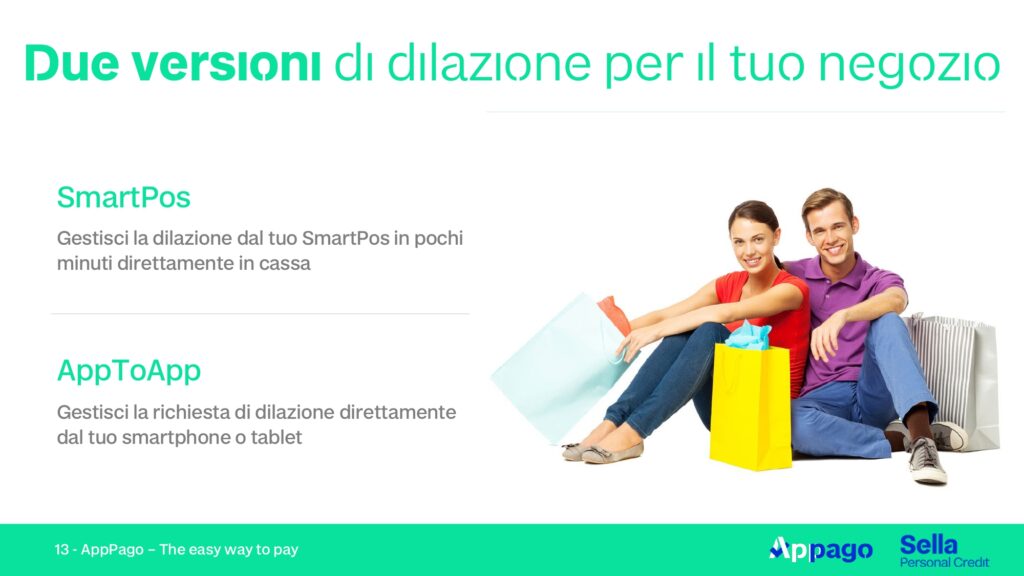 Due versioni di dilazione per il tuo negozio

SmartPos

Gestisci la dilazione dal tuo SmartPos in pochi minuti direttamente in cassa

AppToApp

Gestisci la richiesta di dilazione direttamente dal tuo smartphone o tablet

13 - AppPago – The easy way to pay

Appago

Sella
Personal Credit